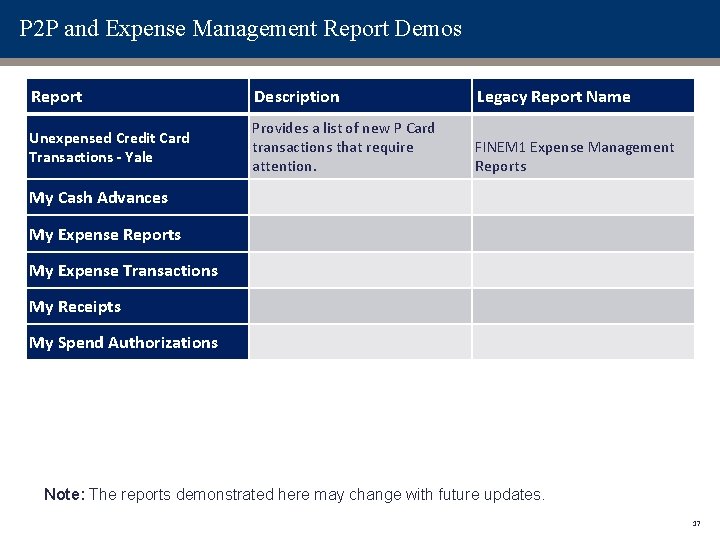 P2P and Expense Management Report Demos

| Report | Description | Legacy Report Name |
|---|---|---|
| Unexpensed Credit Card Transactions - Yale | Provides a list of new P Card transactions that require attention. | FINEM1 Expense Management Reports |
| My Cash Advances | | |
| My Expense Reports | | |
| My Expense Transactions | | |
| My Receipts | | |
| My Spend Authorizations | | |

Note: The reports demonstrated here may change with future updates.

37